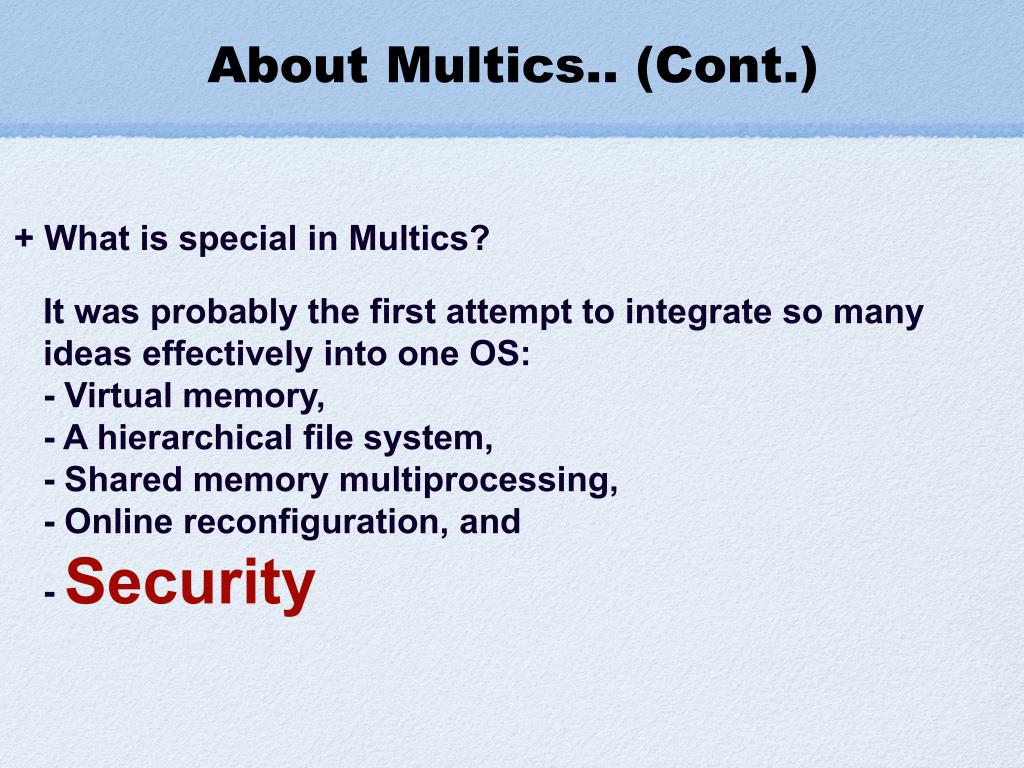 About Multics.. (Cont.)

+ What is special in Multics?

It was probably the first attempt to integrate so many ideas effectively into one OS:
- Virtual memory,
- A hierarchical file system,
- Shared memory multiprocessing,
- Online reconfiguration, and
- Security